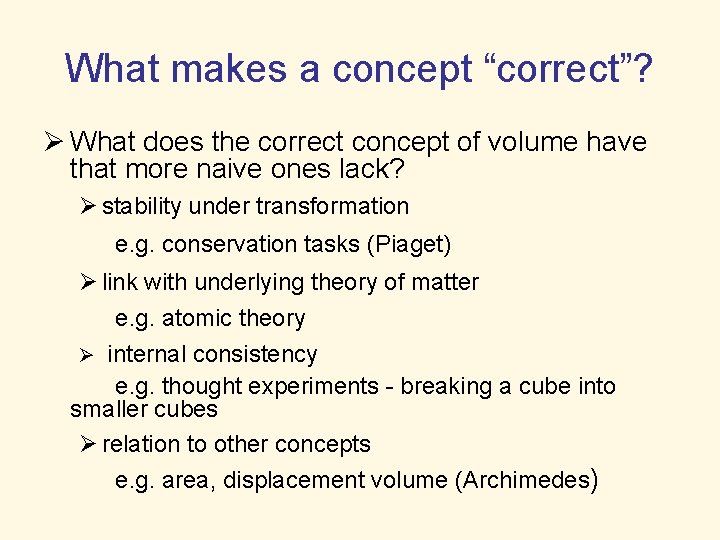 What makes a concept “correct”?

➢ What does the correct concept of volume have that more naive ones lack?

➢ stability under transformation

e.g. conservation tasks (Piaget)

➢ link with underlying theory of matter

e.g. atomic theory

➢ internal consistency

e.g. thought experiments - breaking a cube into smaller cubes

➢ relation to other concepts

e.g. area, displacement volume (Archimedes)